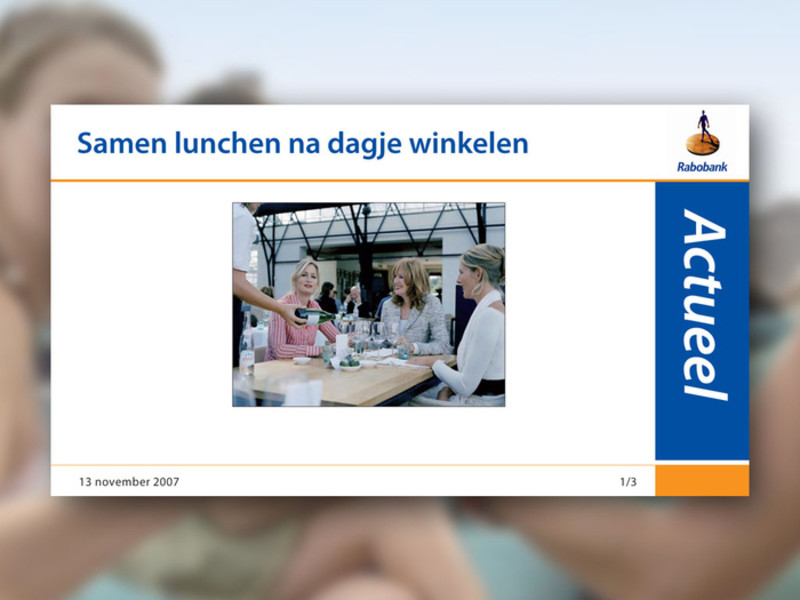 Samen lunchen na dagje winkelen

Rabobank

Actueel

13 november 2007

1/3